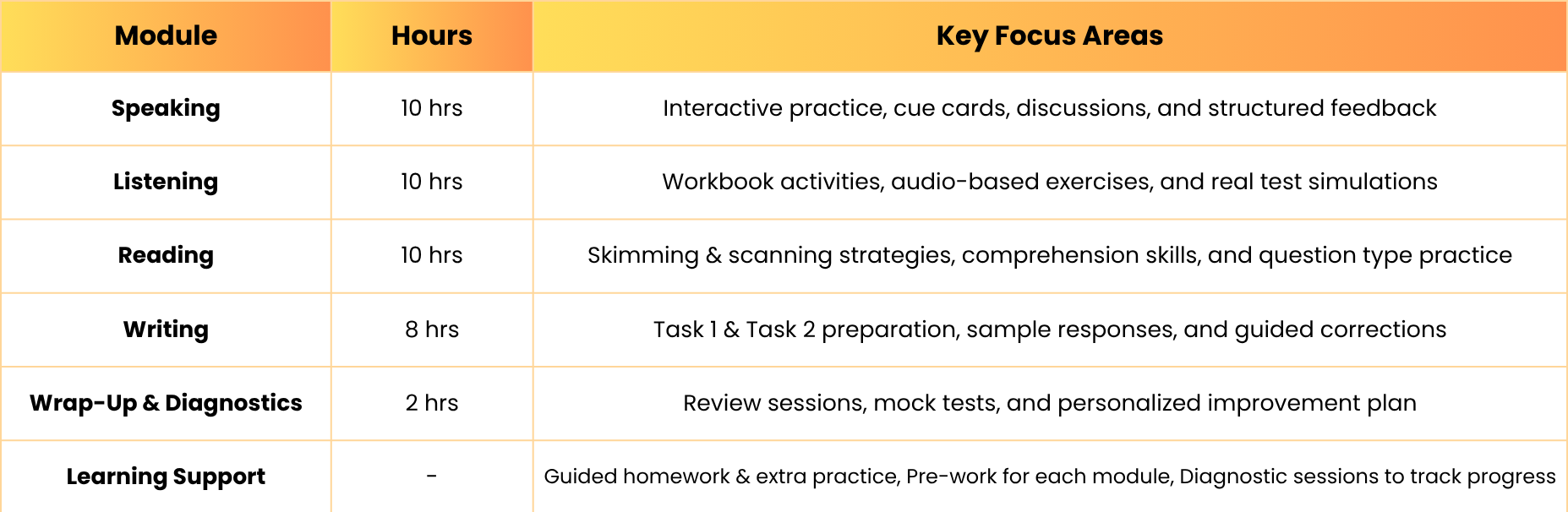 | Module | Hours | Key Focus Areas |
|---|---|---|
| Speaking | 10 hrs | Interactive practice, cue cards, discussions, and structured feedback |
| Listening | 10 hrs | Workbook activities, audio-based exercises, and real test simulations |
| Reading | 10 hrs | Skimming & scanning strategies, comprehension skills, and question type practice |
| Writing | 8 hrs | Task 1 & Task 2 preparation, sample responses, and guided corrections |
| Wrap-Up & Diagnostics | 2 hrs | Review sessions, mock tests, and personalized improvement plan |
| Learning Support | - | Guided homework & extra practice, Pre-work for each module, Diagnostic sessions to track progress |